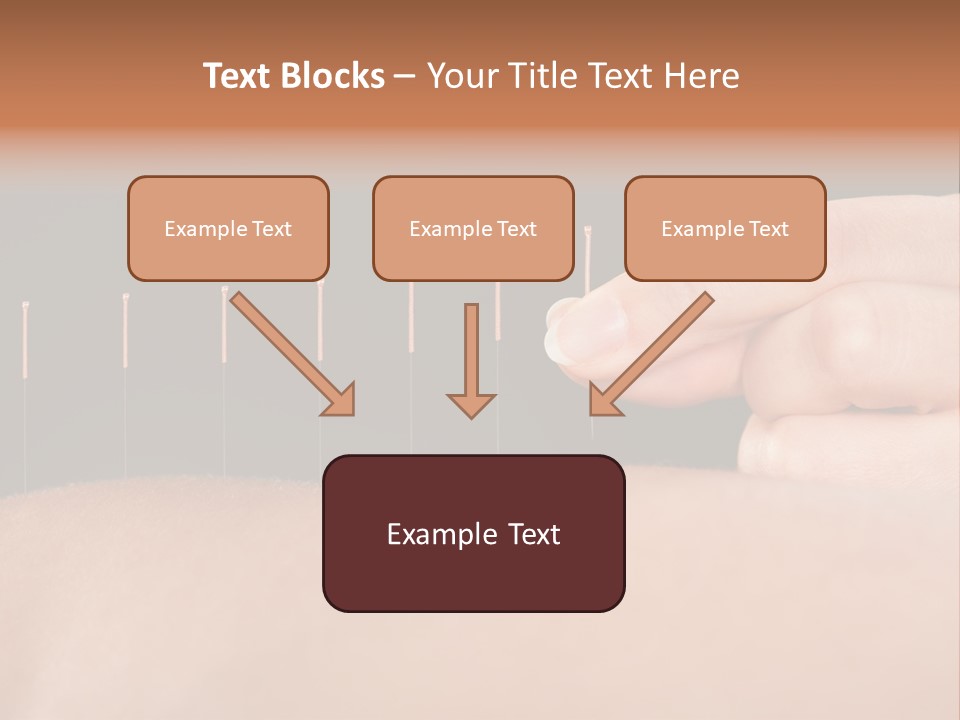 Text Blocks – Your Title Text Here

Example Text

Example Text

Example Text

Example Text